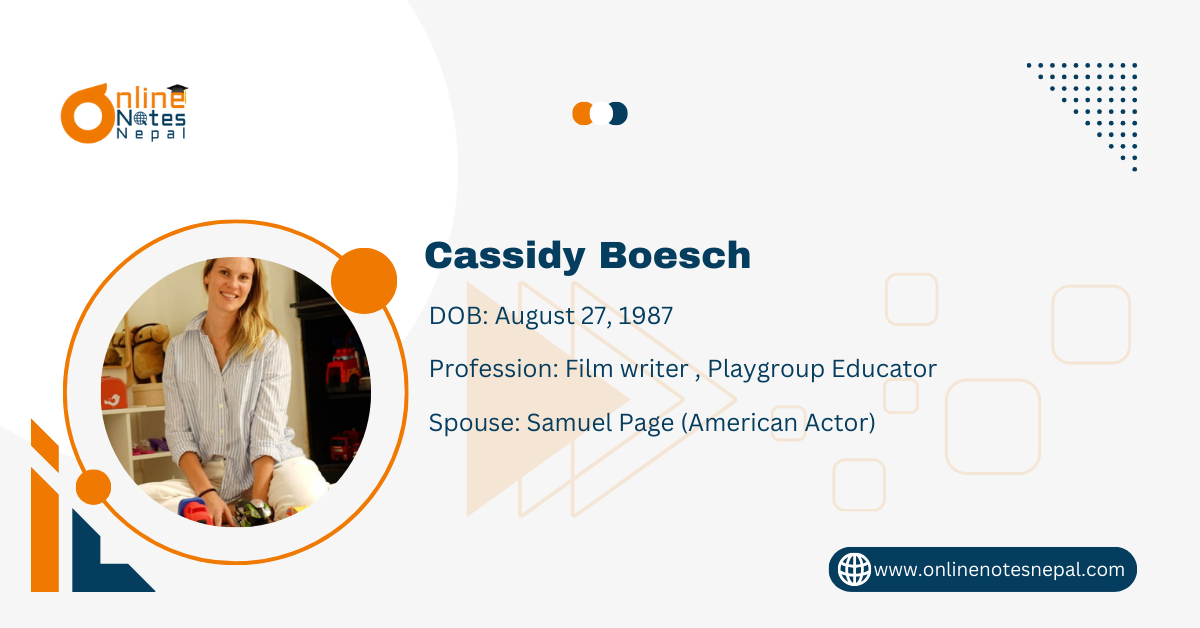 Online Notes Nepal

Cassidy Boesch

DOB: August 27, 1987

Profession: Film writer , Playgroup Educator

Spouse: Samuel Page (American Actor)

www.onlinenotesnepal.com